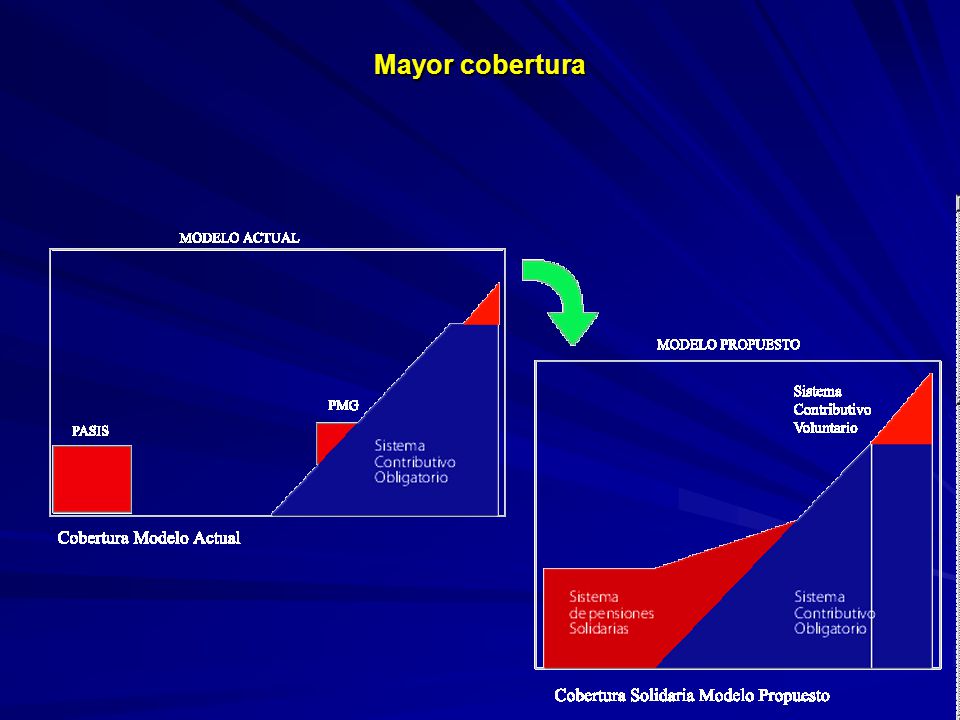 Mayor cobertura

MODELO ACTUAL

PASIS

PMG

Sistema Contributivo Obligatorio

Cobertura Modelo Actual

MODELO PROPUESTO

Sistema Contributivo Voluntario

Sistema de pensiones Solidarias

Sistema Contributivo Obligatorio

Cobertura Solidaria Modelo Propuesto